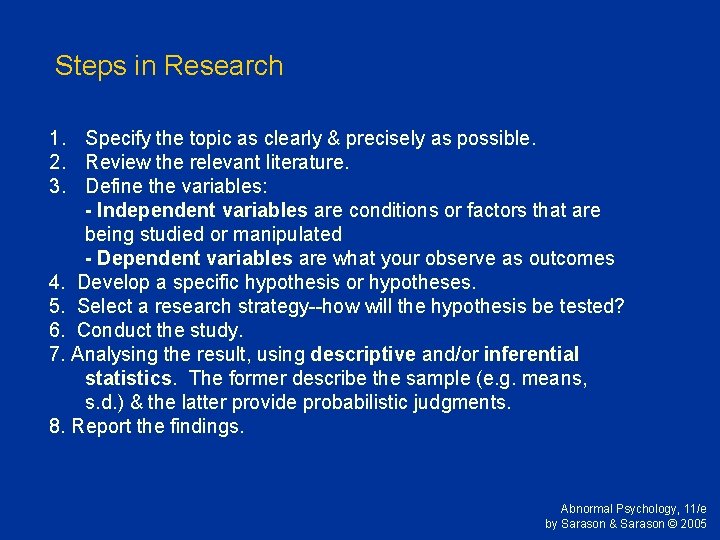 Steps in Research

1. Specify the topic as clearly & precisely as possible.
2. Review the relevant literature.
3. Define the variables:
- Independent variables are conditions or factors that are being studied or manipulated
- Dependent variables are what your observe as outcomes
4. Develop a specific hypothesis or hypotheses.
5. Select a research strategy--how will the hypothesis be tested?
6. Conduct the study.
7. Analysing the result, using descriptive and/or inferential statistics. The former describe the sample (e.g. means, s.d.) & the latter provide probabilistic judgments.
8. Report the findings.

Abnormal Psychology, 11/e
by Sarason & Sarason © 2005